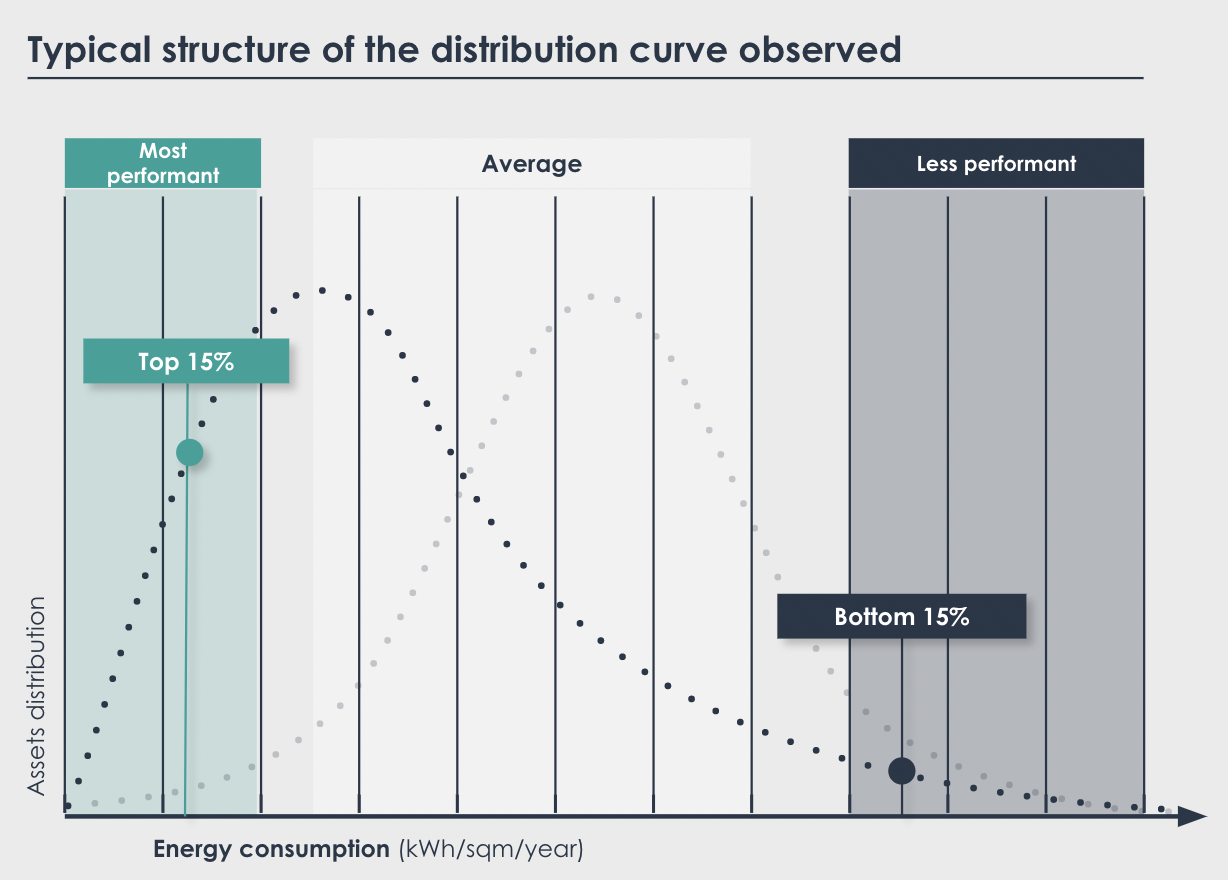 Typical structure of the distribution curve observed

Most performant

Average

Less performant

Top 15%

Bottom 15%

Assets distribution

Energy consumption (kWh/sqm/year)